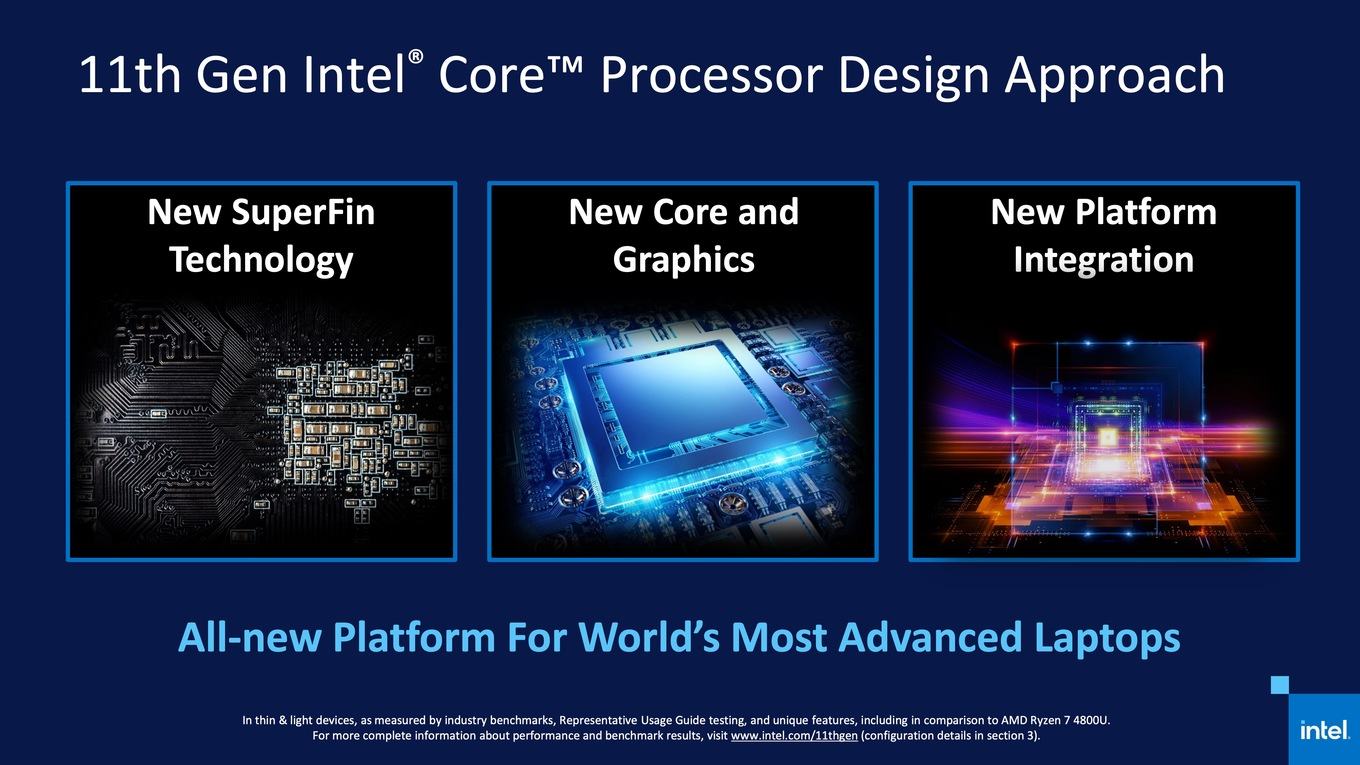 11th Gen Intel® Core™ Processor Design Approach

New SuperFin Technology

New Core and Graphics

New Platform Integration

All-new Platform For World's Most Advanced Laptops

In thin & light devices, as measured by industry benchmarks, Representative Usage Guide testing, and unique features, including in comparison to AMD Ryzen 7 4800U. For more complete information about performance and benchmark results, visit www.intel.com/11thgen (configuration details in section 3).

intel.